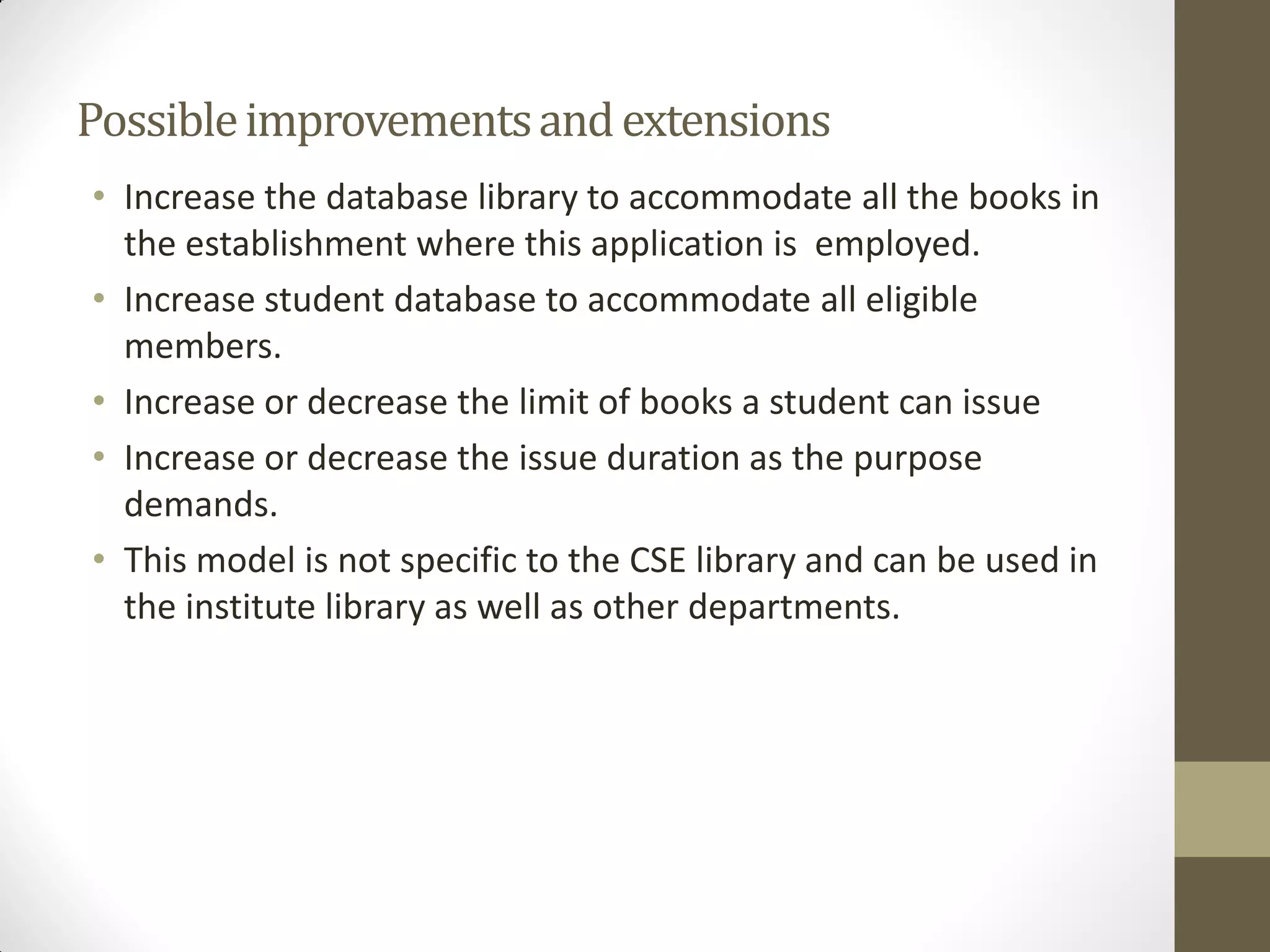 Possible improvements and extensions

• Increase the database library to accommodate all the books in the establishment where this application is employed.
• Increase student database to accommodate all eligible members.
• Increase or decrease the limit of books a student can issue
• Increase or decrease the issue duration as the purpose demands.
• This model is not specific to the CSE library and can be used in the institute library as well as other departments.